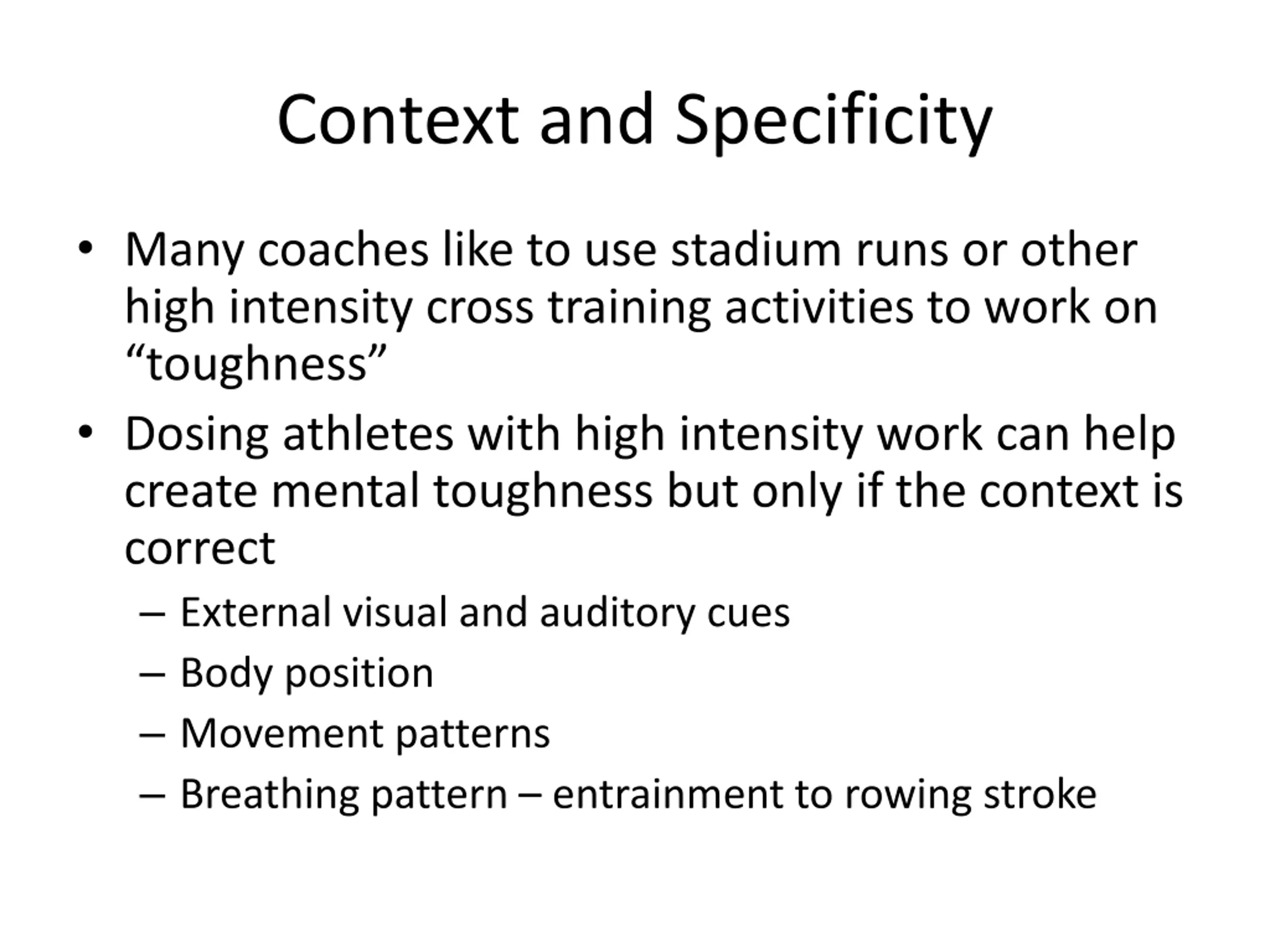 Context and Specificity

• Many coaches like to use stadium runs or other high intensity cross training activities to work on “toughness”

• Dosing athletes with high intensity work can help create mental toughness but only if the context is correct

– External visual and auditory cues

– Body position

– Movement patterns

– Breathing pattern – entrainment to rowing stroke